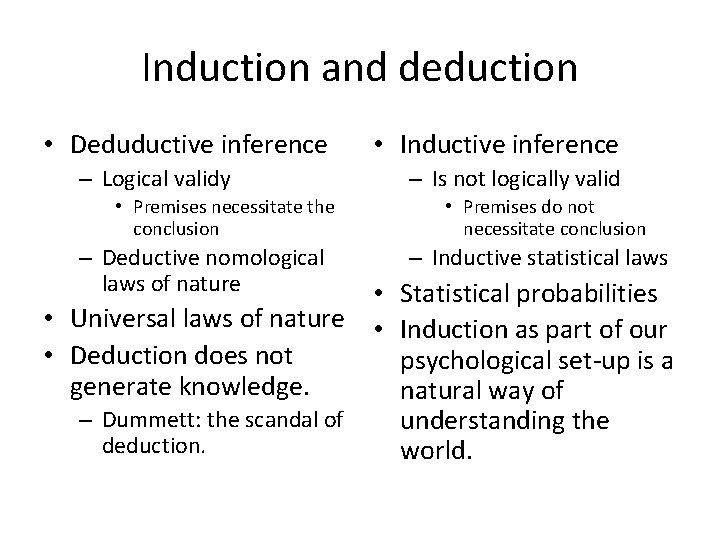 Induction and deduction

• Deduductive inference
– Logical validy
• Premises necessitate the conclusion
– Deductive nomological laws of nature
• Universal laws of nature
• Deduction does not generate knowledge.
– Dummett: the scandal of deduction.

• Inductive inference
– Is not logically valid
• Premises do not necessitate conclusion
– Inductive statistical laws
• Statistical probabilities
• Induction as part of our psychological set-up is a natural way of understanding the world.